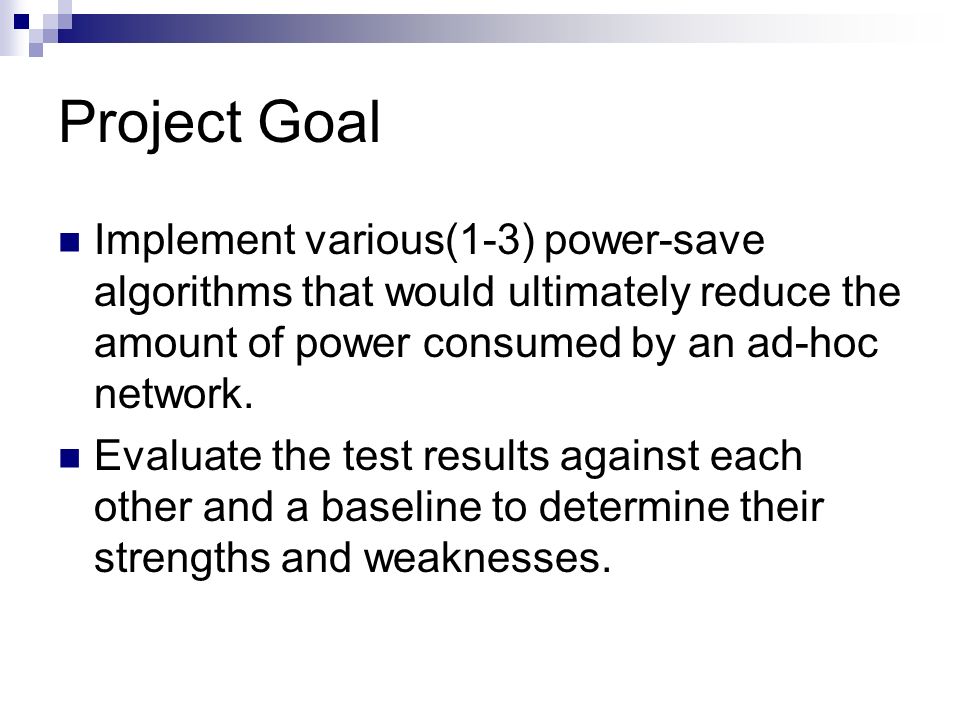 Project Goal

Implement various(1-3) power-save algorithms that would ultimately reduce the amount of power consumed by an ad-hoc network.

Evaluate the test results against each other and a baseline to determine their strengths and weaknesses.